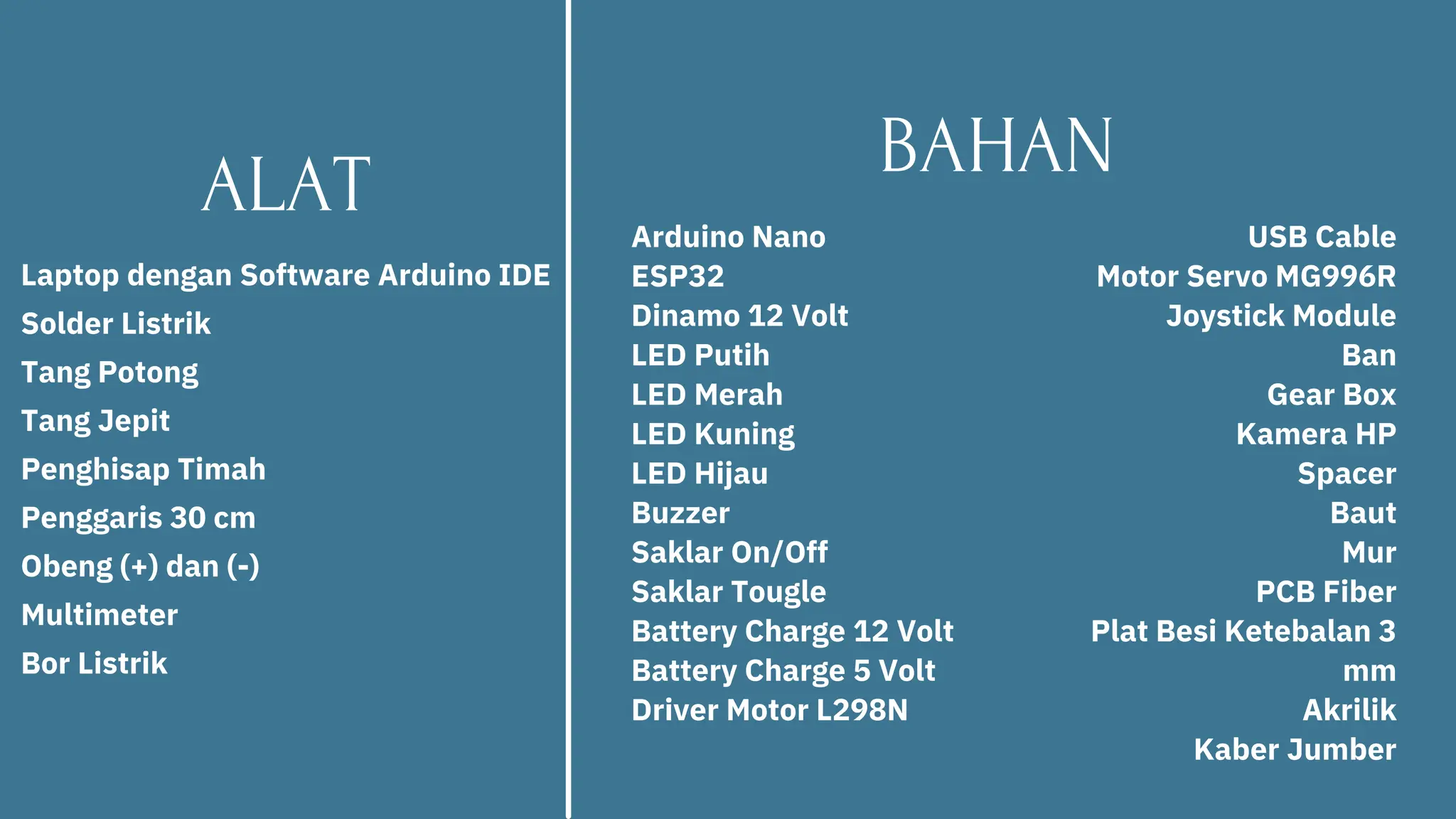 ALAT

Laptop dengan Software Arduino IDE
Solder Listrik
Tang Potong
Tang Jepit
Penghisap Timah
Penggaris 30 cm
Obeng (+) dan (-)
Multimeter
Bor Listrik

BAHAN

Arduino Nano
ESP32
Dinamo 12 Volt
LED Putih
LED Merah
LED Kuning
LED Hijau
Buzzer
Saklar On/Off
Saklar Tougle
Battery Charge 12 Volt
Battery Charge 5 Volt
Driver Motor L298N

USB Cable
Motor Servo MG996R
Joystick Module
Ban
Gear Box
Kamera HP
Spacer
Baut
Mur
PCB Fiber
Plat Besi Ketebalan 3 mm
Akrilik
Kaber Jumber